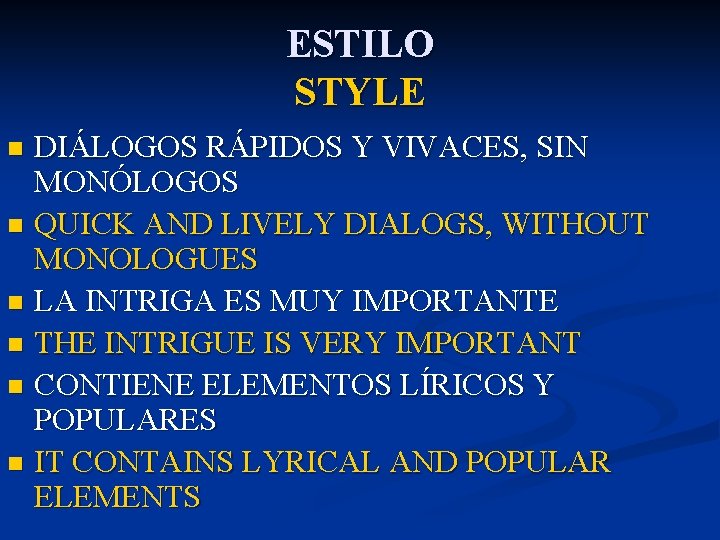 ESTILO
STYLE

- DIÁLOGOS RÁPIDOS Y VIVACES, SIN MONÓLOGOS
- QUICK AND LIVELY DIALOGS, WITHOUT MONOLOGUES
- LA INTRIGA ES MUY IMPORTANTE
- THE INTRIGUE IS VERY IMPORTANT
- CONTIENE ELEMENTOS LÍRICOS Y POPULARES
- IT CONTAINS LYRICAL AND POPULAR ELEMENTS